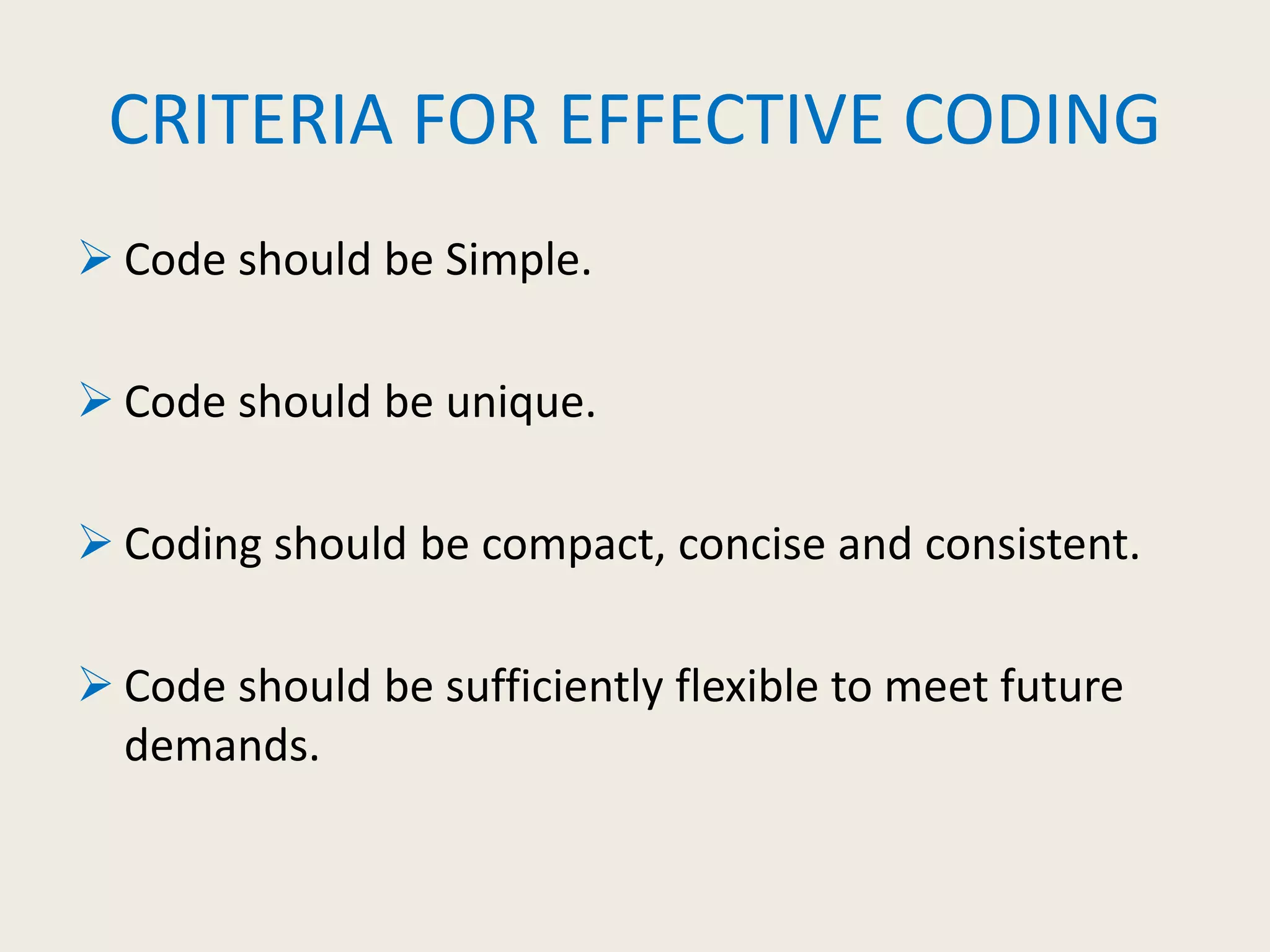 CRITERIA FOR EFFECTIVE CODING

➢ Code should be Simple.

➢ Code should be unique.

➢ Coding should be compact, concise and consistent.

➢ Code should be sufficiently flexible to meet future demands.